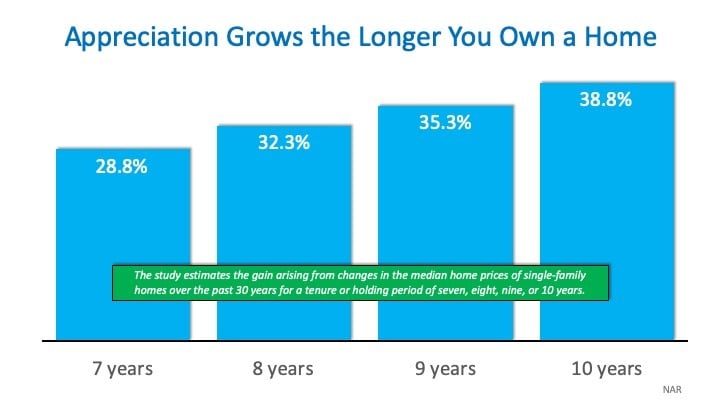 Appreciation Grows the Longer You Own a Home

28.8%

32.3%

35.3%

38.8%

The study estimates the gain arising from changes in the median home prices of single-family homes over the past 30 years for a tenure or holding period of seven, eight, nine, or 10 years.

7 years

8 years

9 years

10 years

NAR